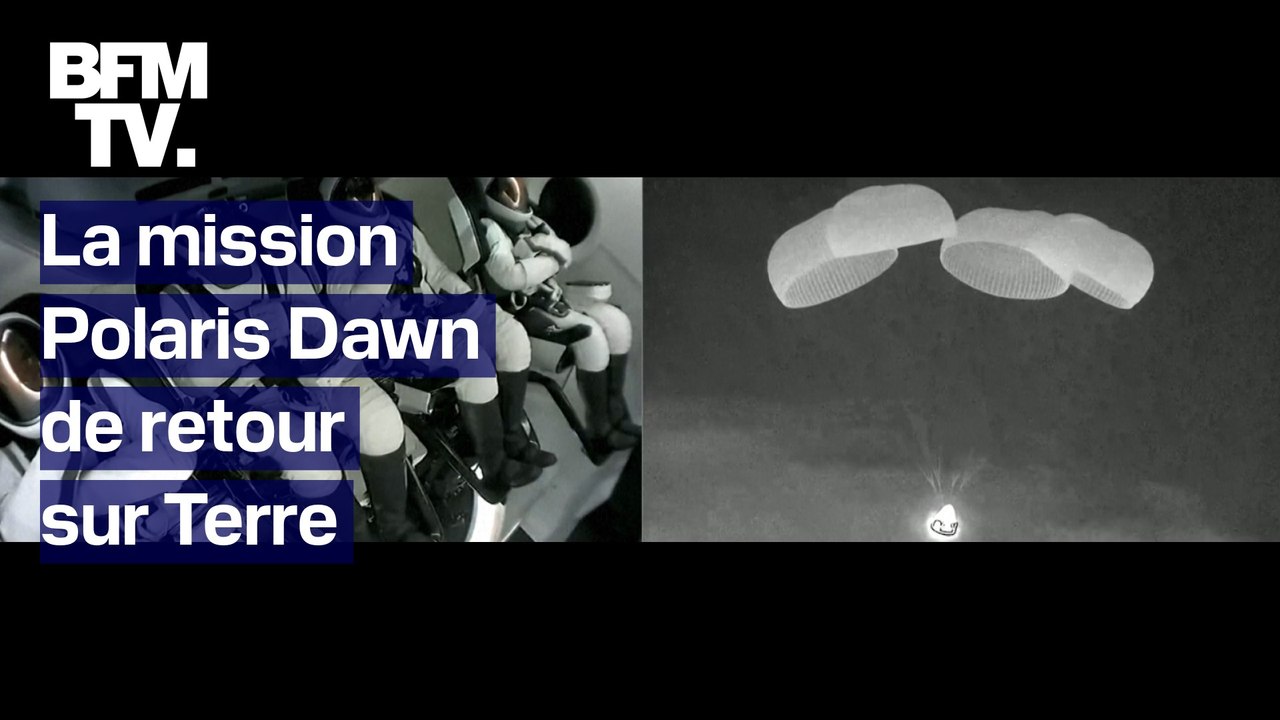 BFM
TV.

La mission
Polaris Dawn
de retour
sur Terre